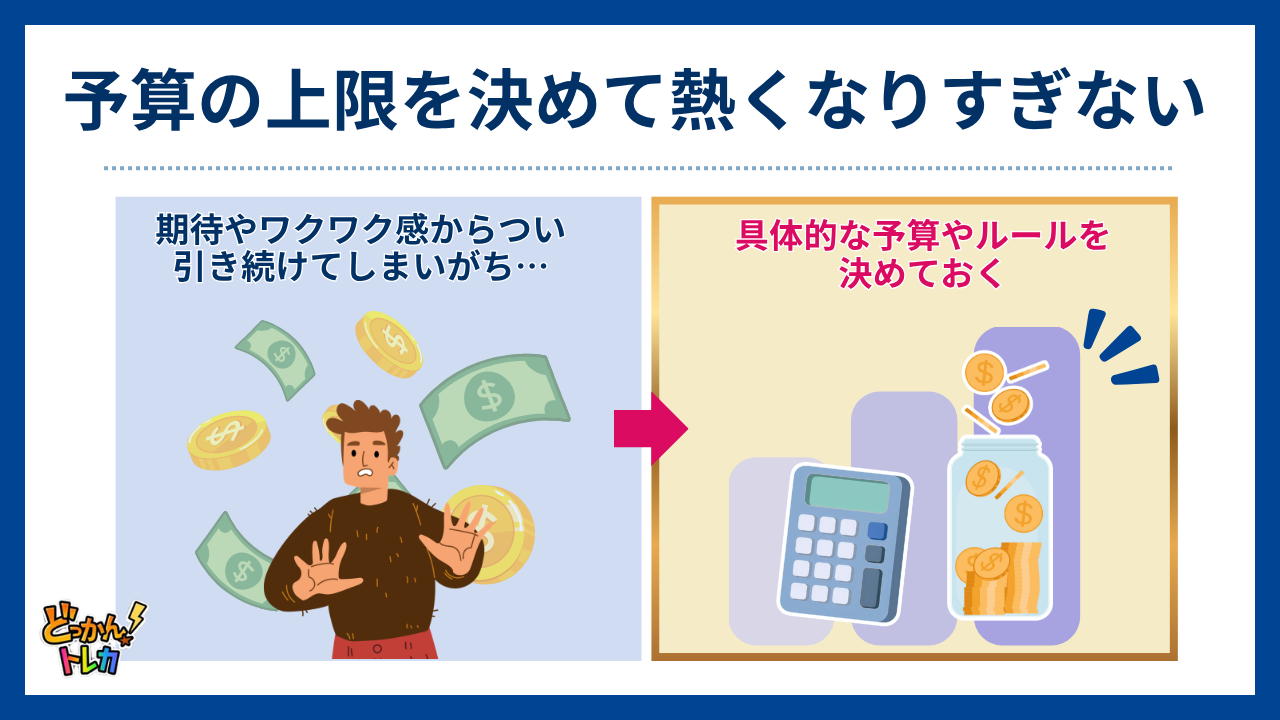 予算の上限を決めて熱くなりすぎない

期待やワクワク感からつい引き続けてしまいがち…

具体的な予算やルールを決めておく

どっかん!トレカ